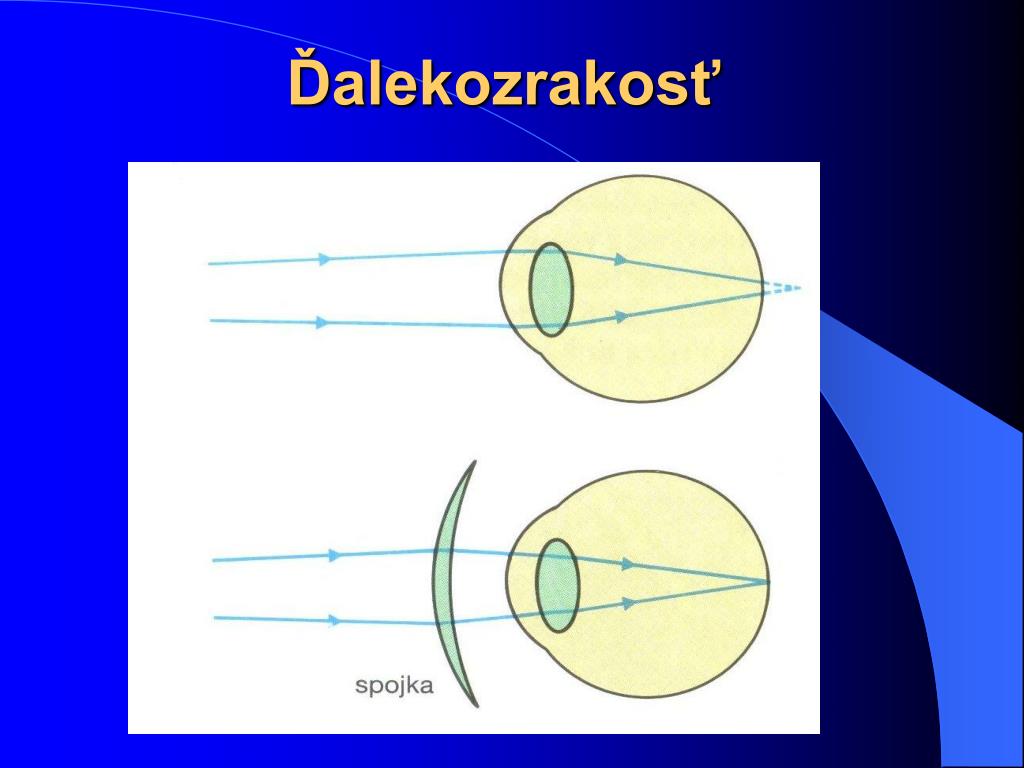 Ďalekozrakosť

spojka